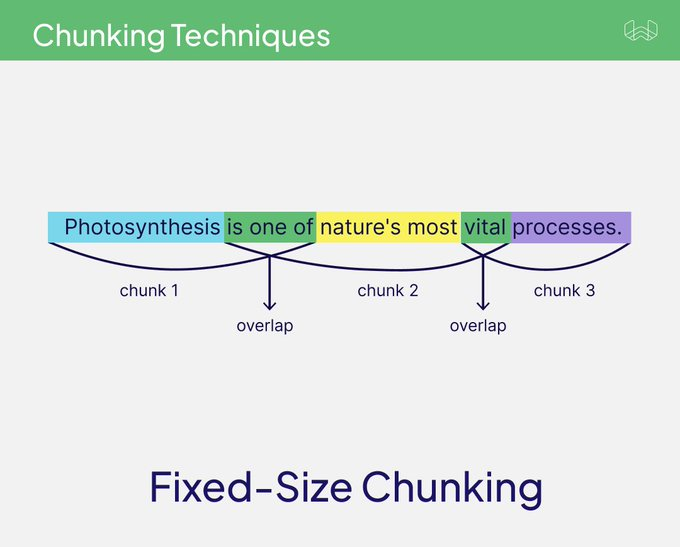 Chunking Techniques

Photosynthesis is one of nature's most vital processes.

chunk 1

chunk 2

chunk 3

overlap

overlap

Fixed-Size Chunking